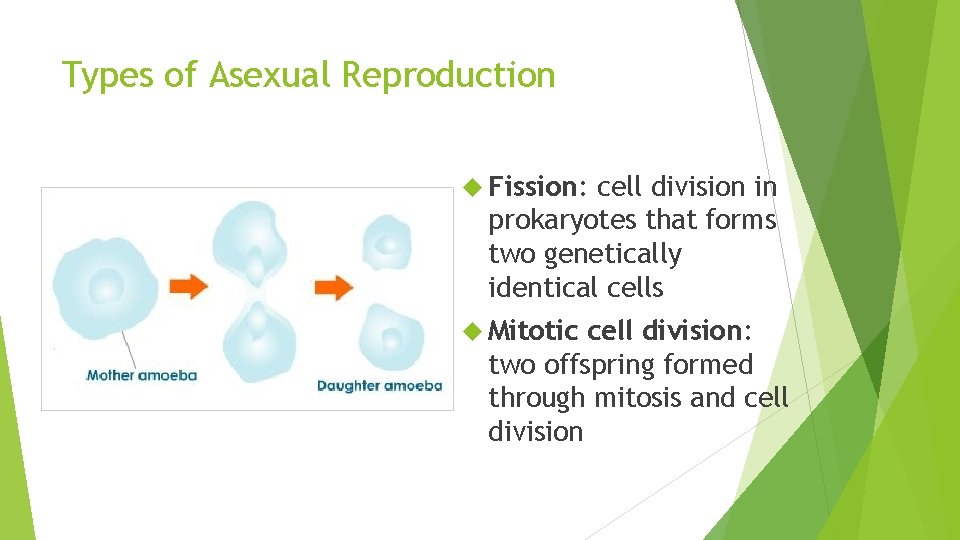 Types of Asexual Reproduction

Mother amoeba

Daughter amoeba

Fission: cell division in prokaryotes that forms two genetically identical cells

Mitotic cell division: two offspring formed through mitosis and cell division